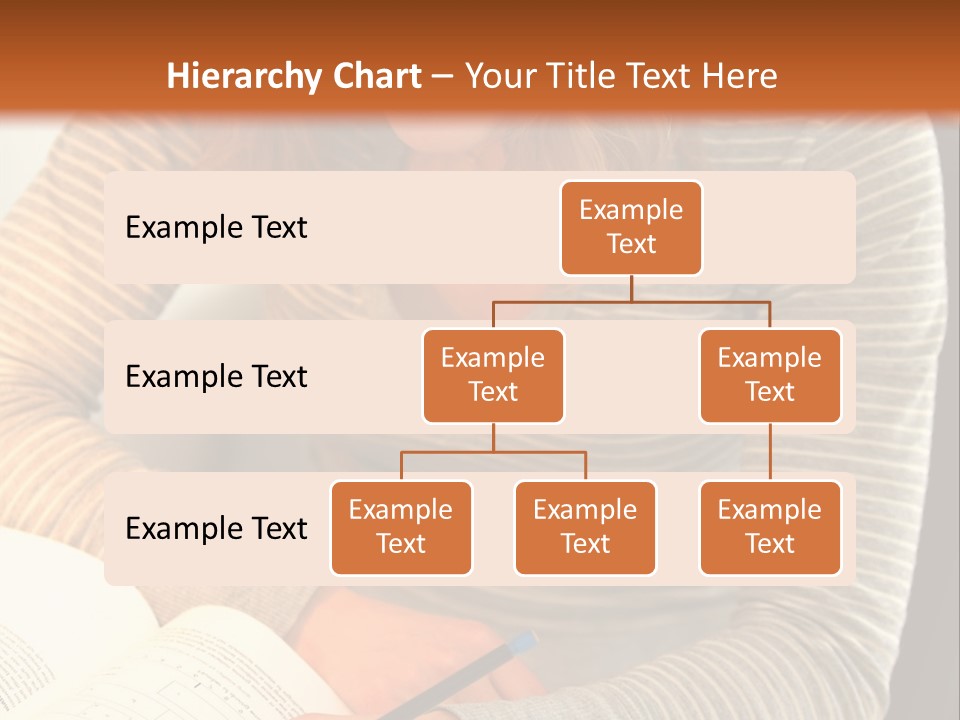 Hierarchy Chart – Your Title Text Here

Example Text

Example Text

Example Text

Example Text

Example Text

Example Text

Example Text

Example Text

Example Text